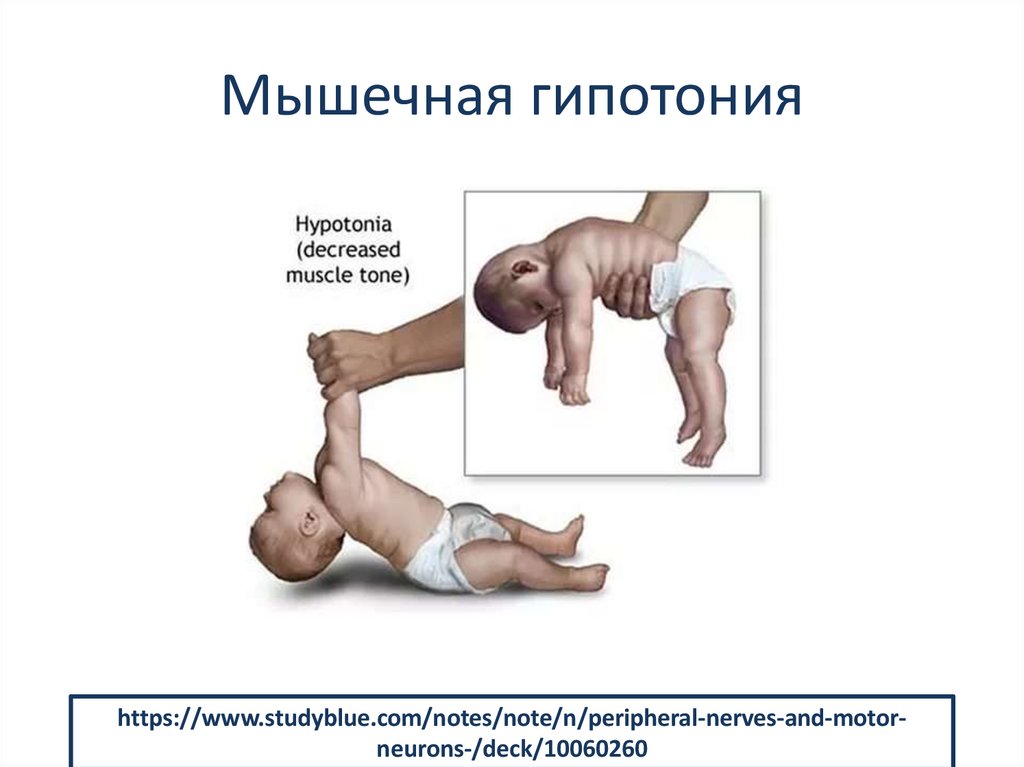 Мышечная гипотония

Hypotonia (decreased muscle tone)

https://www.studyblue.com/notes/note/n/peripheral-nerves-and-motor-neurons-/deck/10060260